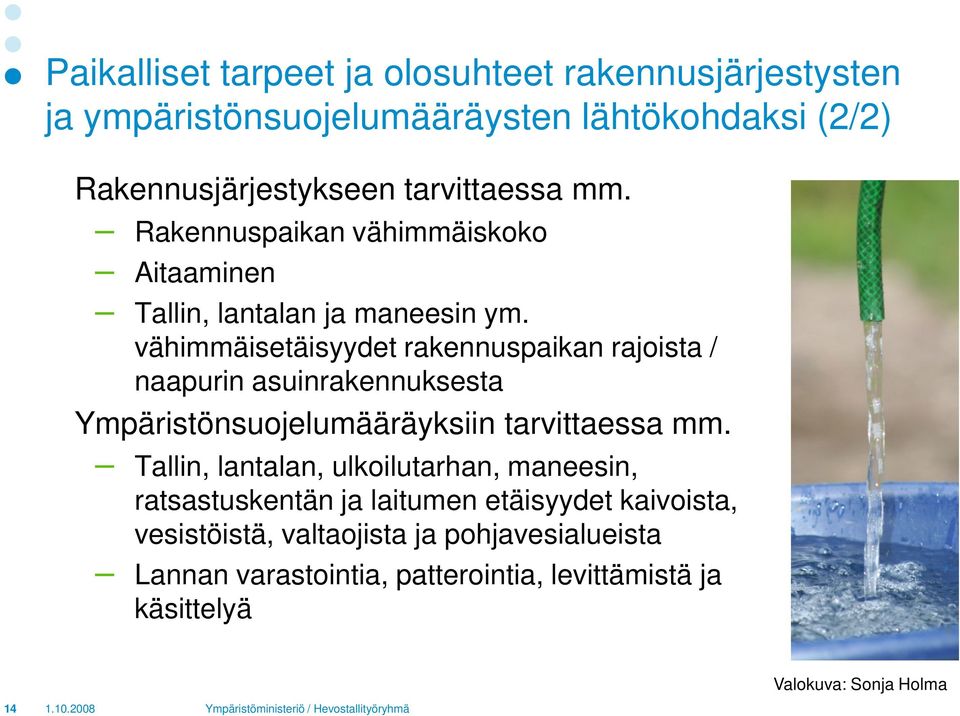 Paikalliset tarpeet ja olosuhteet rakennusjärjestysten ja ympäristönsuojelumääräysten lähtökohdaksi (2/2)

Rakennusjärjestykseen tarvittaessa mm.
– Rakennuspaikan vähimmäiskoko
– Aitaaminen
– Tallin, lantalan ja maneesin ym. vähimmäisetäisyydet rakennuspaikan rajoista / naapurin asuinrakennuksesta

Ympäristönsuojelumääräyksiin tarvittaessa mm.
– Tallin, lantalan, ulkoilutarhan, maneesin, ratsastuskentän ja laitumen etäisyydet kaivoista, vesistöistä, valtaojista ja pohjavesialueista
– Lannan varastointia, patterointia, levittämistä ja käsittelyä

Valokuva: Sonja Holma

14 1.10.2008 Ympäristöministeriö / Hevostallityöryhmä